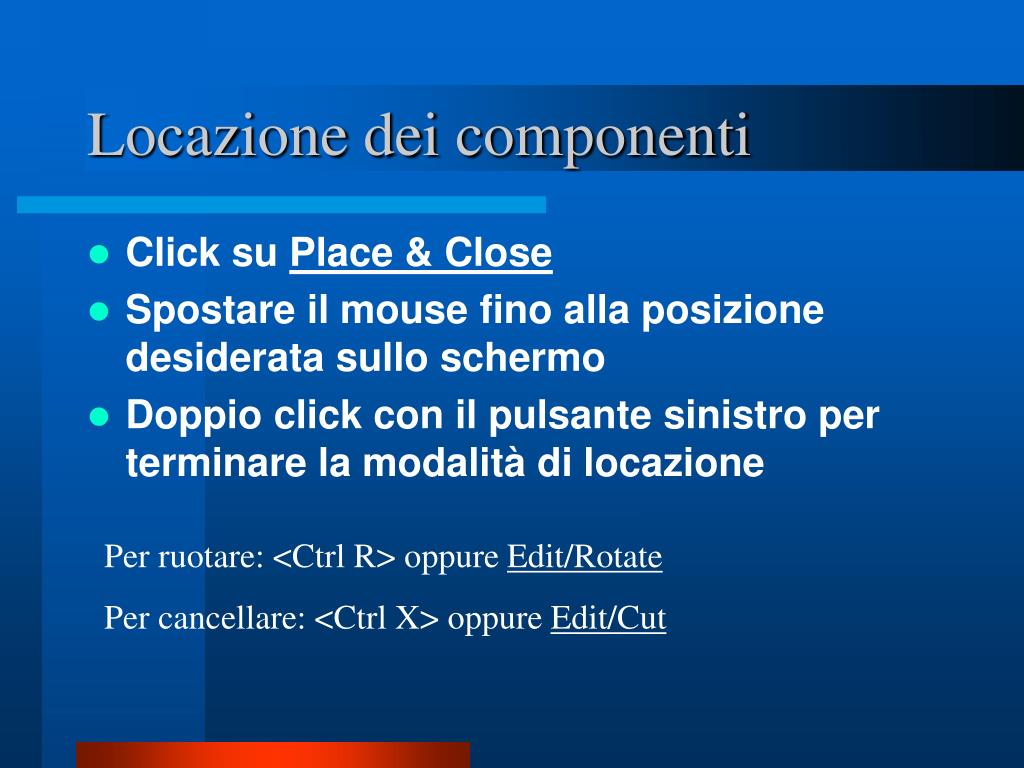 Locazione dei componenti

- Click su Place & Close
- Spostare il mouse fino alla posizione desiderata sullo schermo
- Doppio click con il pulsante sinistro per terminare la modalità di locazione

Per ruotare: <Ctrl R> oppure Edit/Rotate

Per cancellare: <Ctrl X> oppure Edit/Cut